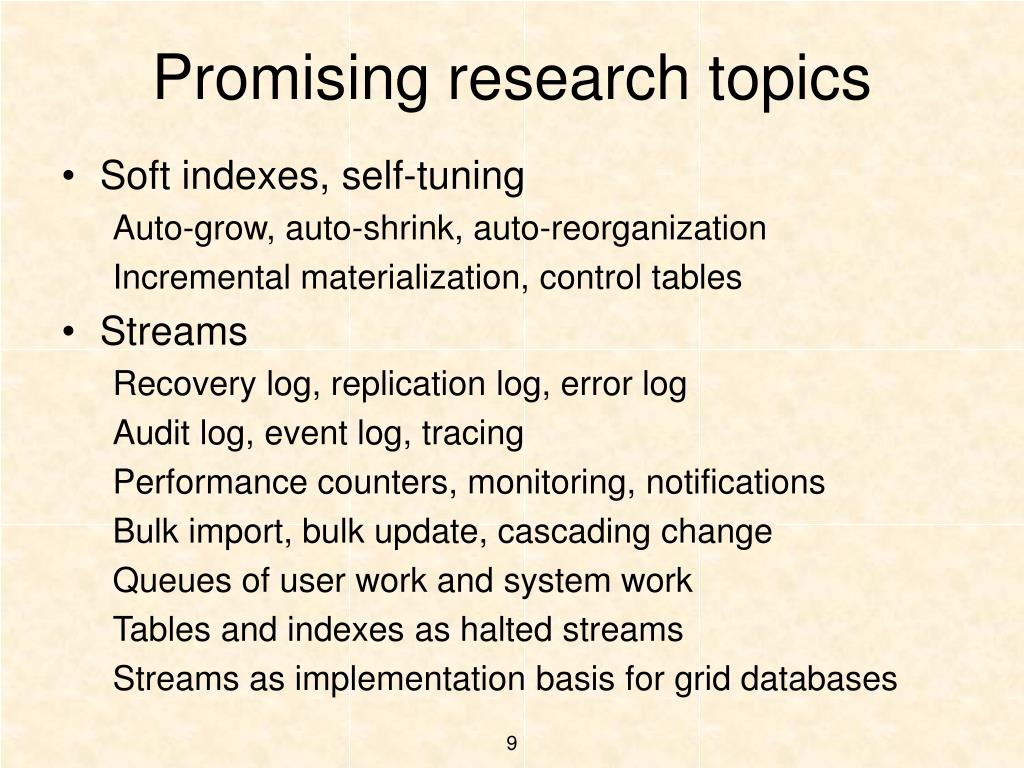 Promising research topics

• Soft indexes, self-tuning

Auto-grow, auto-shrink, auto-reorganization

Incremental materialization, control tables

• Streams

Recovery log, replication log, error log

Audit log, event log, tracing

Performance counters, monitoring, notifications

Bulk import, bulk update, cascading change

Queues of user work and system work

Tables and indexes as halted streams

Streams as implementation basis for grid databases

9